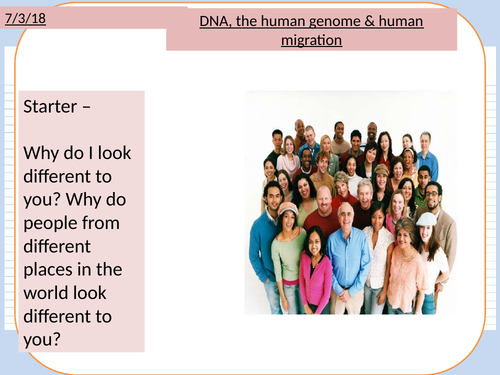 7/3/18

DNA, the human genome & human migration

Starter –

Why do I look different to you? Why do people from different places in the world look different to you?